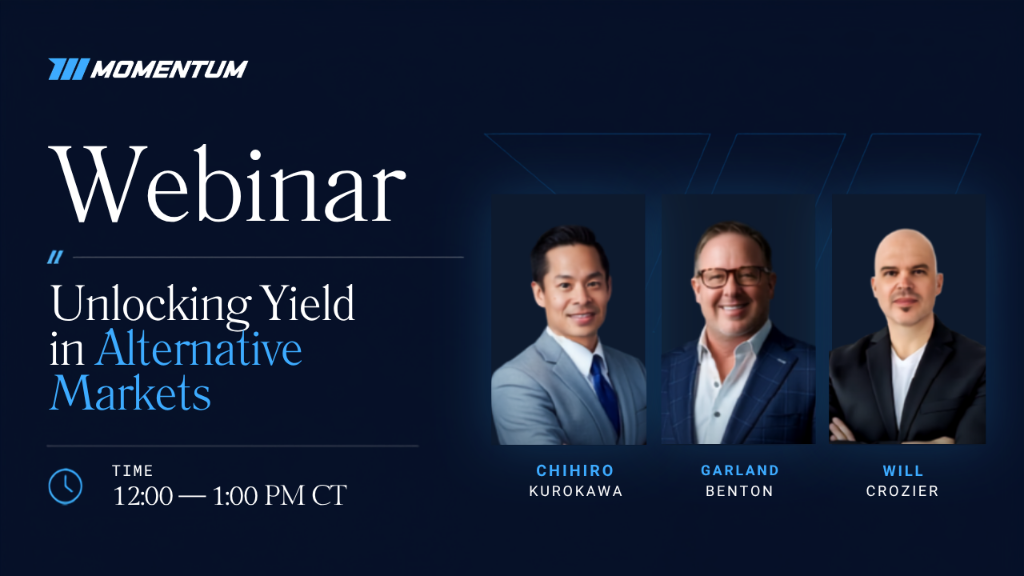 MOMENTUM

Webinar

Unlocking Yield in Alternative Markets

TIME
12:00 — 1:00 PM CT

CHIHIRO
KUROKAWA

GARLAND
BENTON

WILL
CROZIER